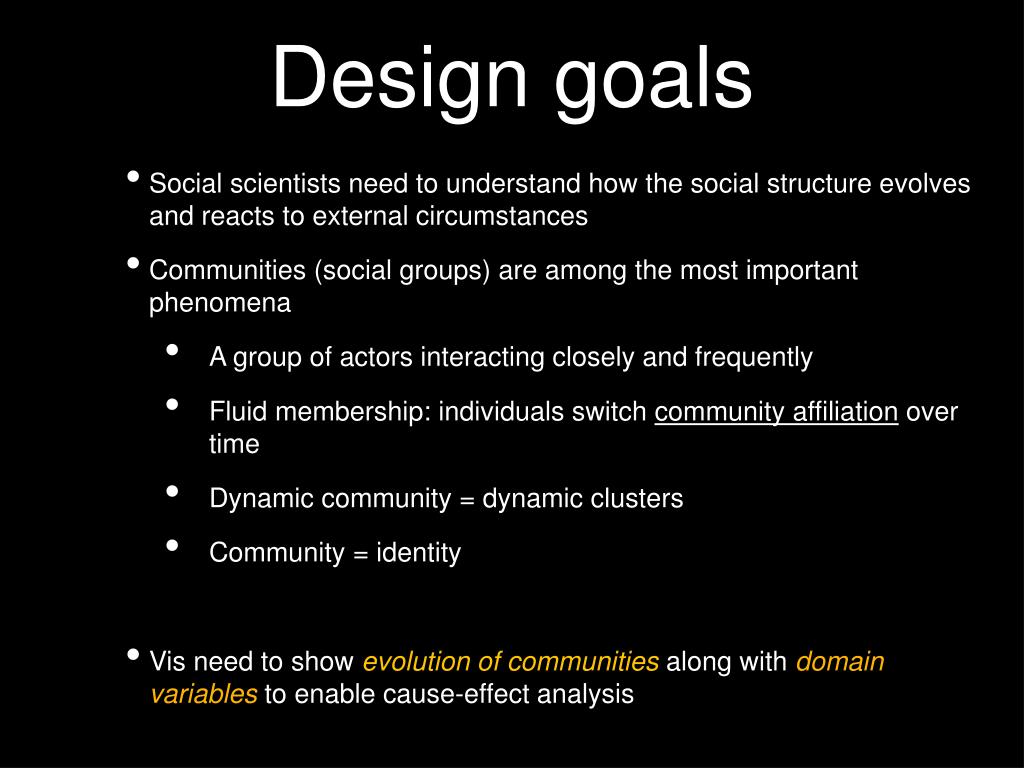 Design goals

• Social scientists need to understand how the social structure evolves and reacts to external circumstances

• Communities (social groups) are among the most important phenomena

• A group of actors interacting closely and frequently

• Fluid membership: individuals switch community affiliation over time

• Dynamic community = dynamic clusters

• Community = identity

• Vis need to show evolution of communities along with domain variables to enable cause-effect analysis